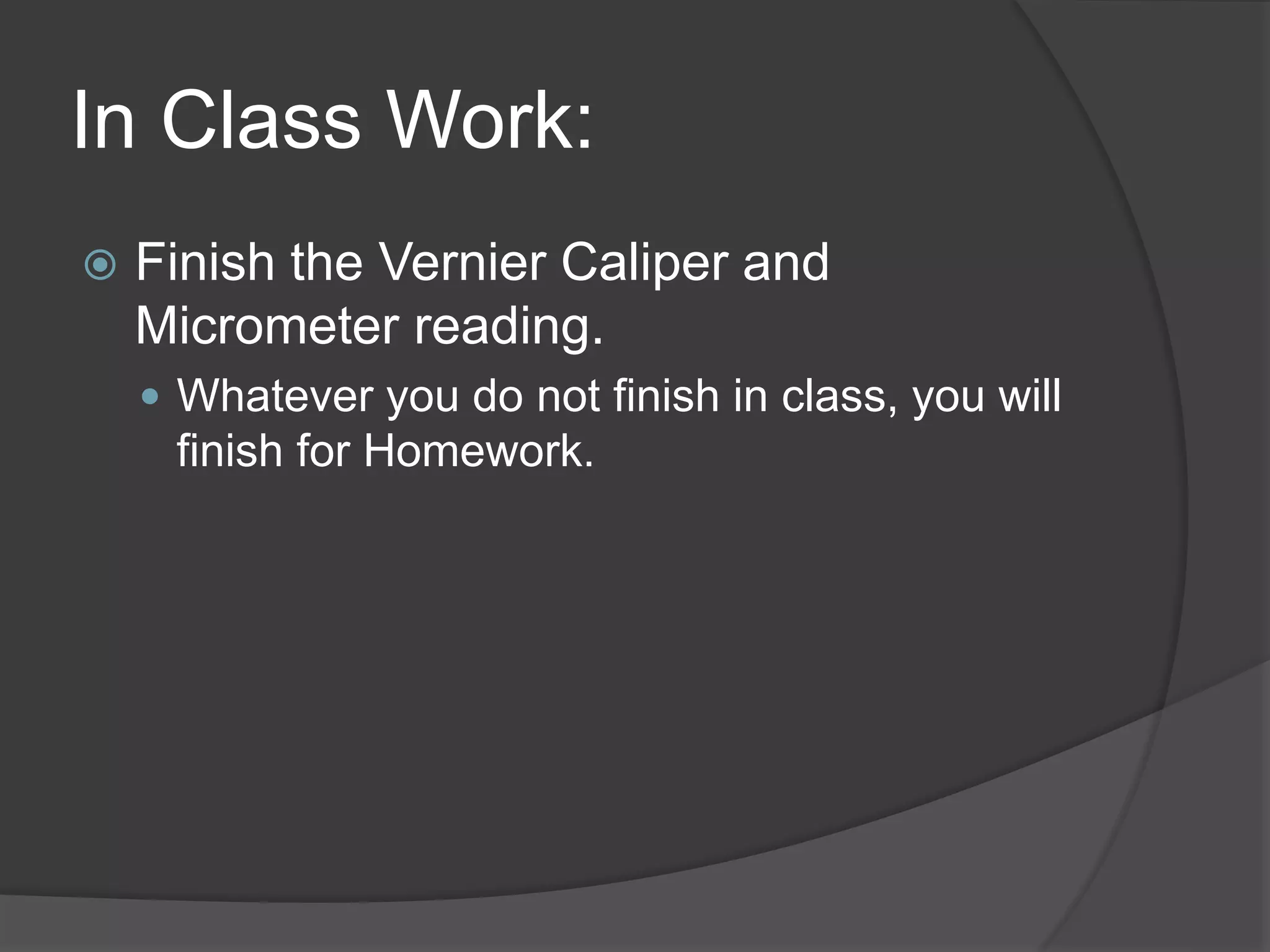 In Class Work:

Finish the Vernier Caliper and Micrometer reading.

Whatever you do not finish in class, you will finish for Homework.